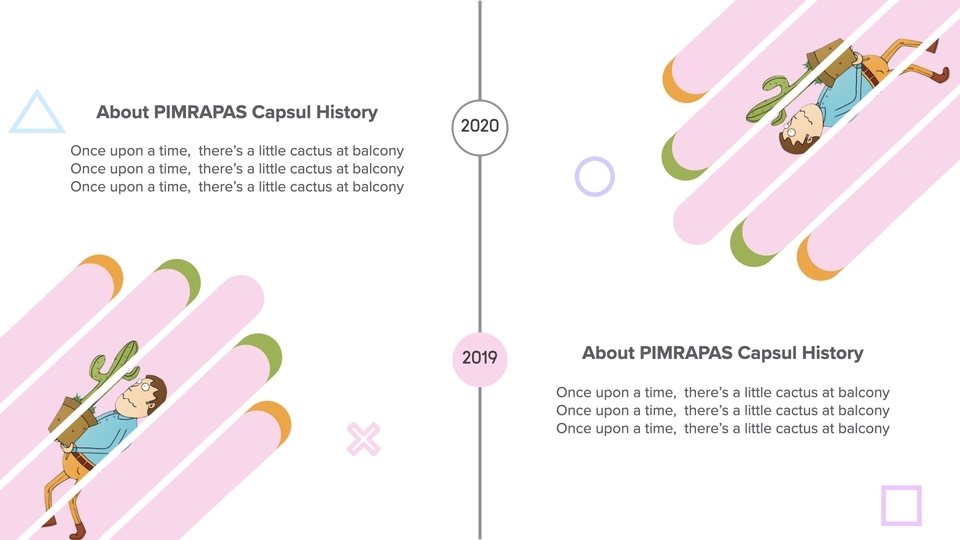 About PIMRAPAS Capsul History

Once upon a time, there's a little cactus at balcony
Once upon a time, there's a little cactus at balcony
Once upon a time, there's a little cactus at balcony

2020

2019

About PIMRAPAS Capsul History

Once upon a time, there's a little cactus at balcony
Once upon a time, there's a little cactus at balcony
Once upon a time, there's a little cactus at balcony